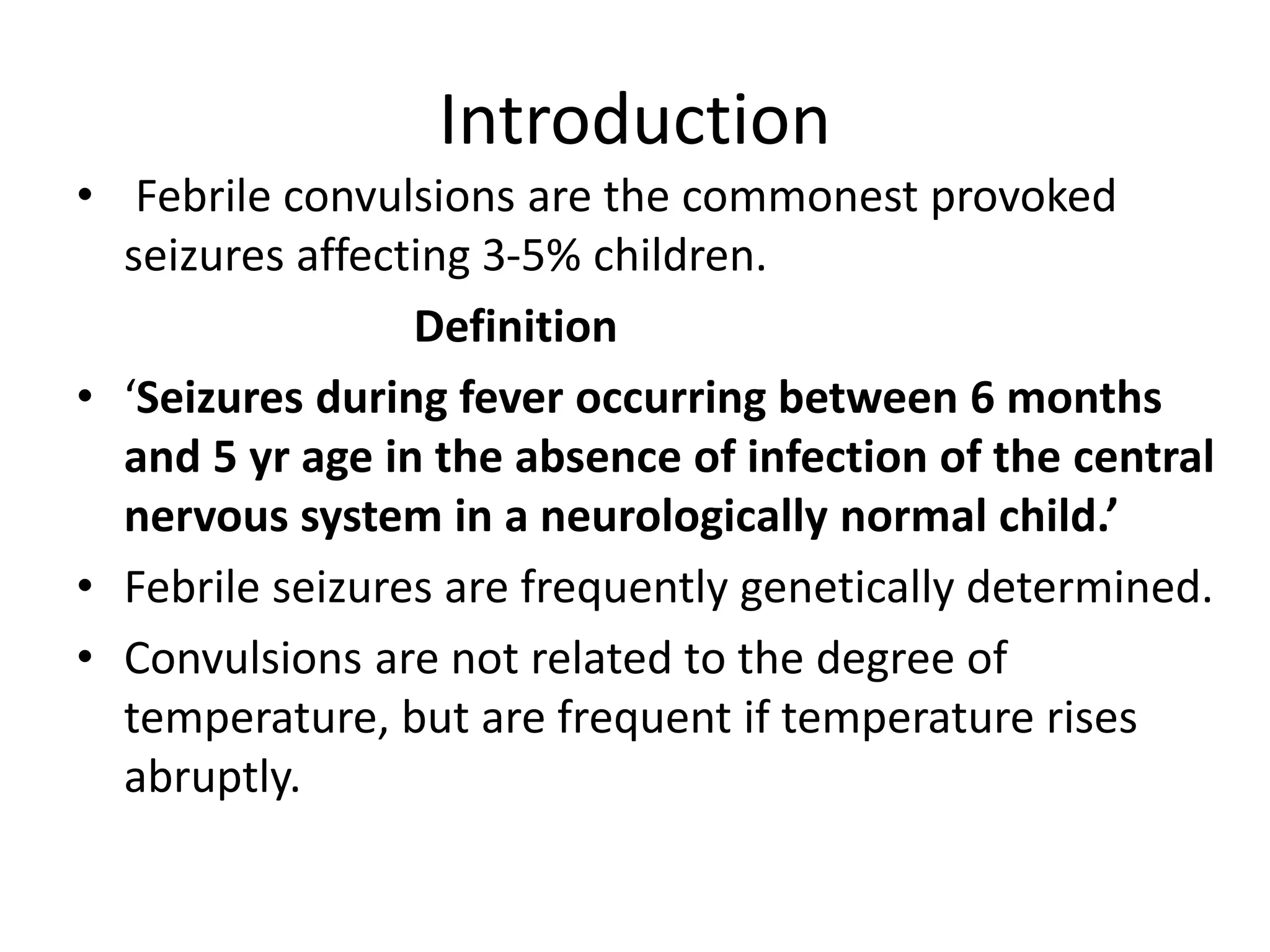 Introduction

• Febrile convulsions are the commonest provoked seizures affecting 3-5% children.

Definition

• ‘Seizures during fever occurring between 6 months and 5 yr age in the absence of infection of the central nervous system in a neurologically normal child.’

• Febrile seizures are frequently genetically determined.

• Convulsions are not related to the degree of temperature, but are frequent if temperature rises abruptly.